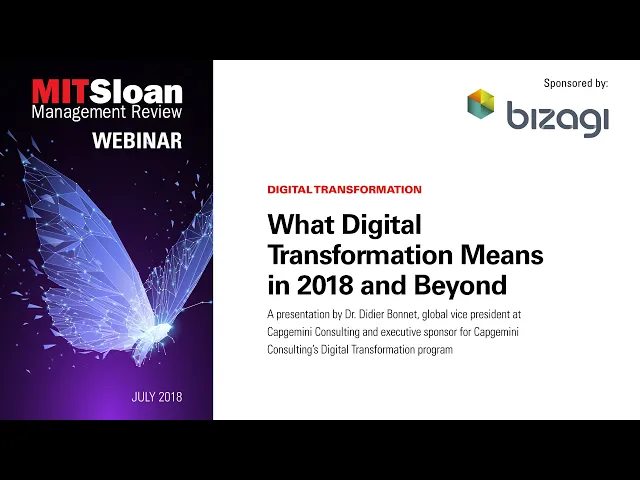 MITSloan
Management Review
WEBINAR

JULY 2018

Sponsored by:
bizagi

DIGITAL TRANSFORMATION

What Digital Transformation Means in 2018 and Beyond

A presentation by Dr. Didier Bonnet, global vice president at Capgemini Consulting and executive sponsor for Capgemini Consulting's Digital Transformation program